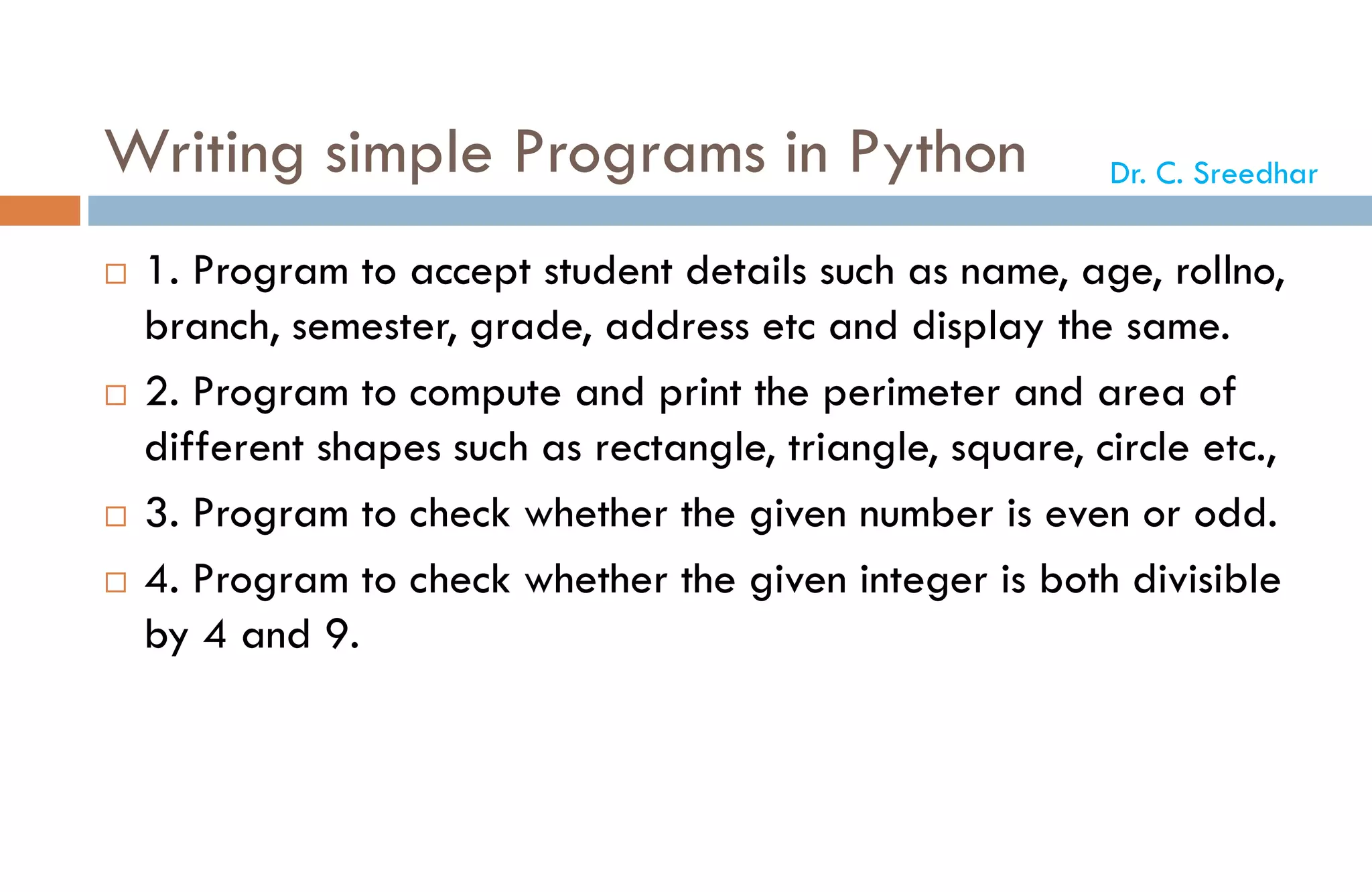 Writing simple Programs in Python

Dr. C. Sreedhar

□ 1. Program to accept student details such as name, age, rollno, branch, semester, grade, address etc and display the same.

□ 2. Program to compute and print the perimeter and area of different shapes such as rectangle, triangle, square, circle etc.,

□ 3. Program to check whether the given number is even or odd.

□ 4. Program to check whether the given integer is both divisible by 4 and 9.